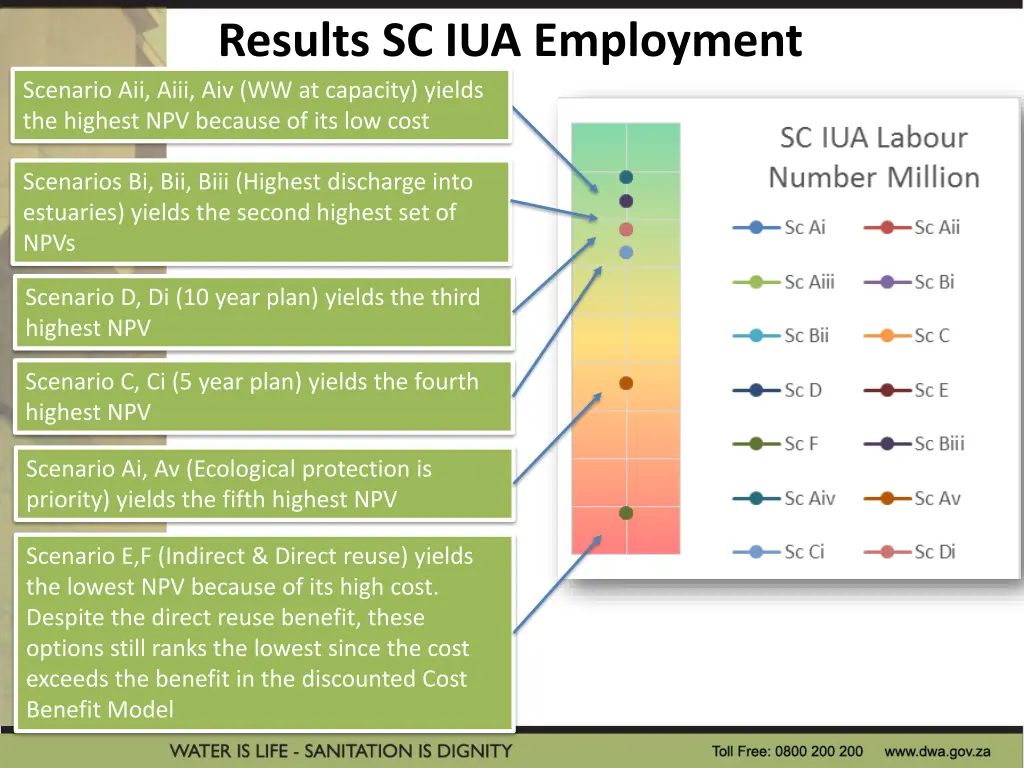 Results SC IUA Employment

Scenario Aii, Aiii, Aiv (WW at capacity) yields the highest NPV because of its low cost

Scenarios Bi, Bii, Biii (Highest discharge into estuaries) yields the second highest set of NPVs

Scenario D, Di (10 year plan) yields the third highest NPV

Scenario C, Ci (5 year plan) yields the fourth highest NPV

Scenario Ai, Av (Ecological protection is priority) yields the fifth highest NPV

Scenario E,F (Indirect & Direct reuse) yields the lowest NPV because of its high cost. Despite the direct reuse benefit, these options still ranks the lowest since the cost exceeds the benefit in the discounted Cost Benefit Model

SC IUA Labour Number Million

Sc Ai
Sc Aii
Sc Aiii
Sc Bi
Sc Bii
Sc C
Sc D
Sc E
Sc F
Sc Biii
Sc Aiv
Sc Av
Sc Ci
Sc Di

WATER IS LIFE - SANITATION IS DIGNITY

Toll Free: 0800 200 200 www.dwa.gov.za